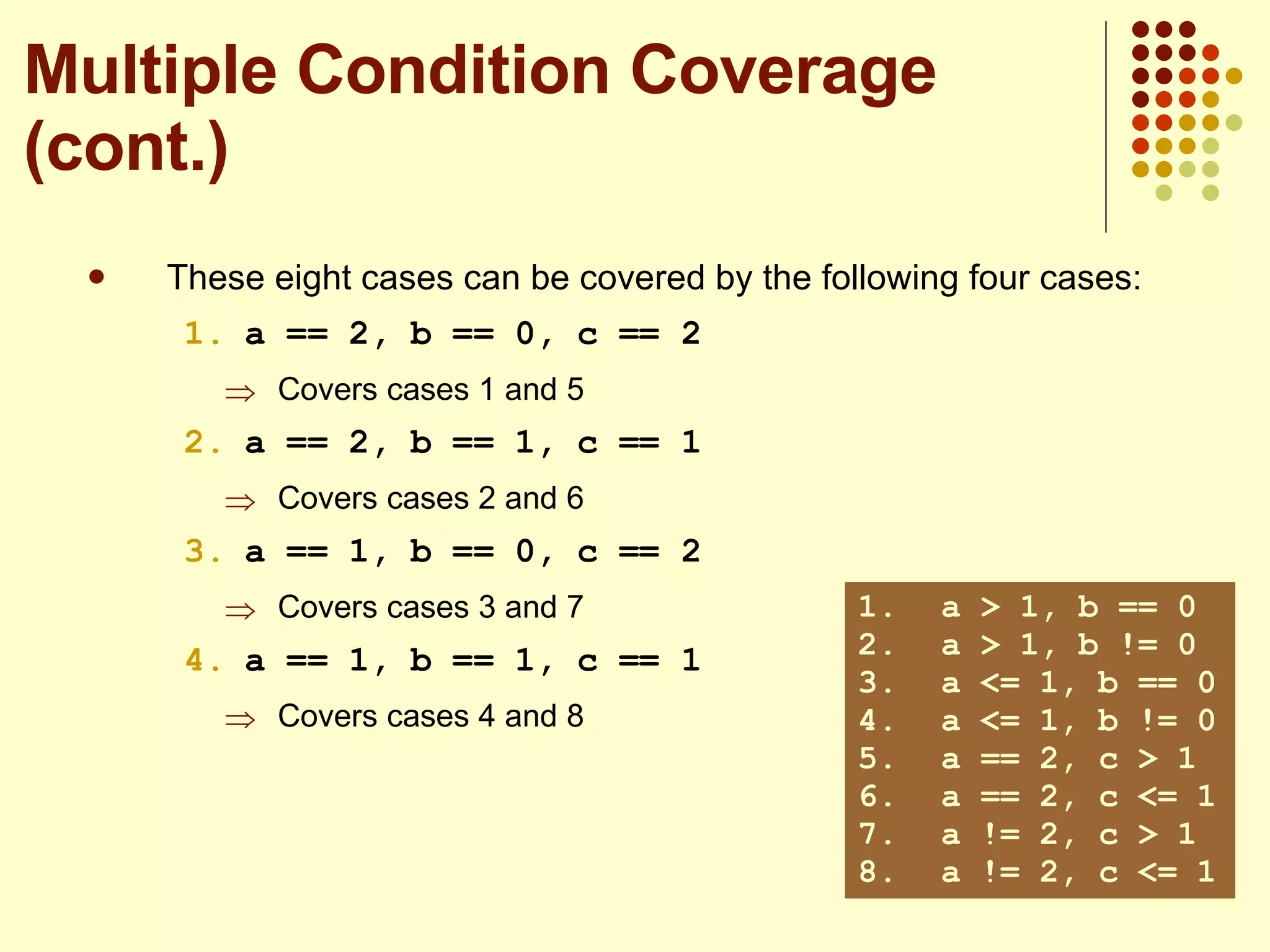 Multiple Condition Coverage (cont.)

• These eight cases can be covered by the following four cases:

1. a == 2, b == 0, c == 2
⇒ Covers cases 1 and 5
2. a == 2, b == 1, c == 1
⇒ Covers cases 2 and 6
3. a == 1, b == 0, c == 2
⇒ Covers cases 3 and 7
4. a == 1, b == 1, c == 1
⇒ Covers cases 4 and 8

1. a > 1, b == 0
2. a > 1, b != 0
3. a <= 1, b == 0
4. a <= 1, b != 0
5. a == 2, c > 1
6. a == 2, c <= 1
7. a != 2, c > 1
8. a != 2, c <= 1